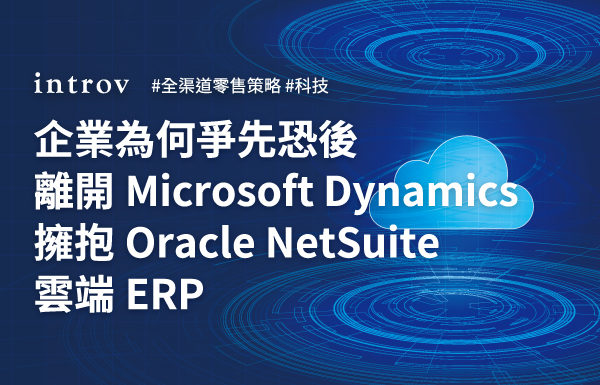 introv #全渠道零售策略 #科技

企業為何爭先恐後
離開 Microsoft Dynamics
擁抱 Oracle NetSuite
雲端 ERP